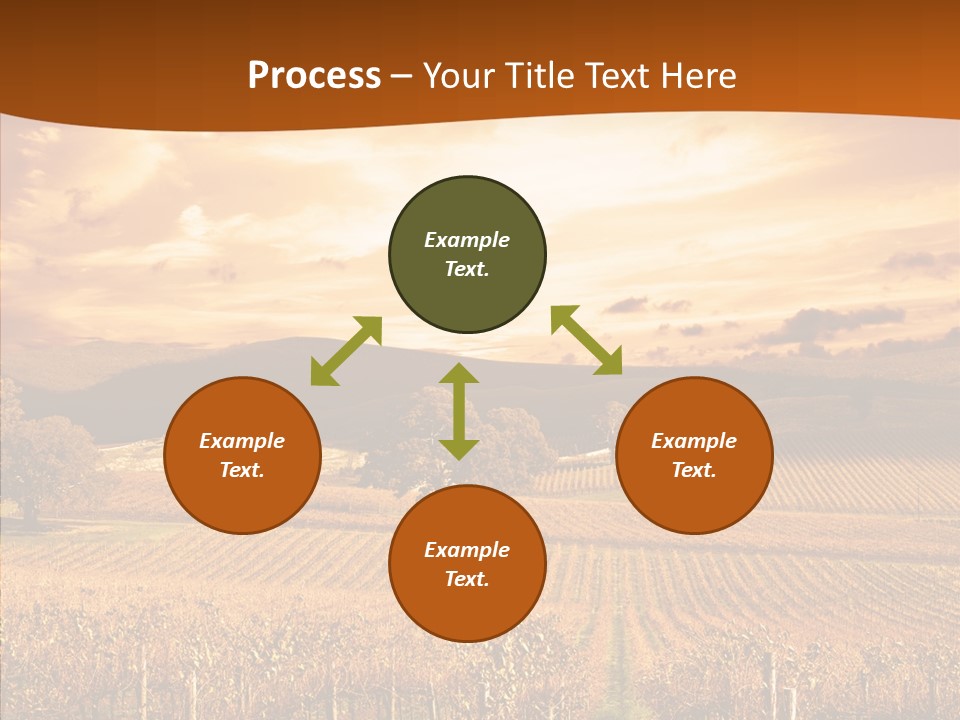 Process – Your Title Text Here

Example Text.

Example Text.

Example Text.

Example Text.